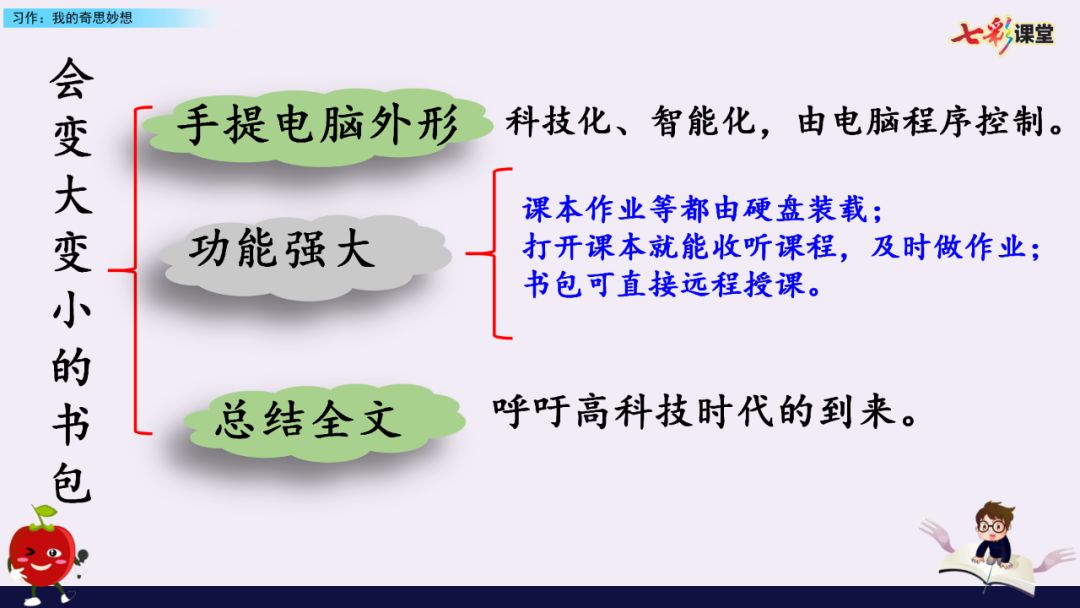 习作：我的奇思妙想

七彩课堂

会变大变小的书包

手提电脑外形

科技化、智能化，由电脑程序控制。

功能强大

课本作业等都由硬盘装载；
打开课本就能收听课程，及时做作业；
书包可直接远程授课。

总结全文

呼吁高科技时代的到来。